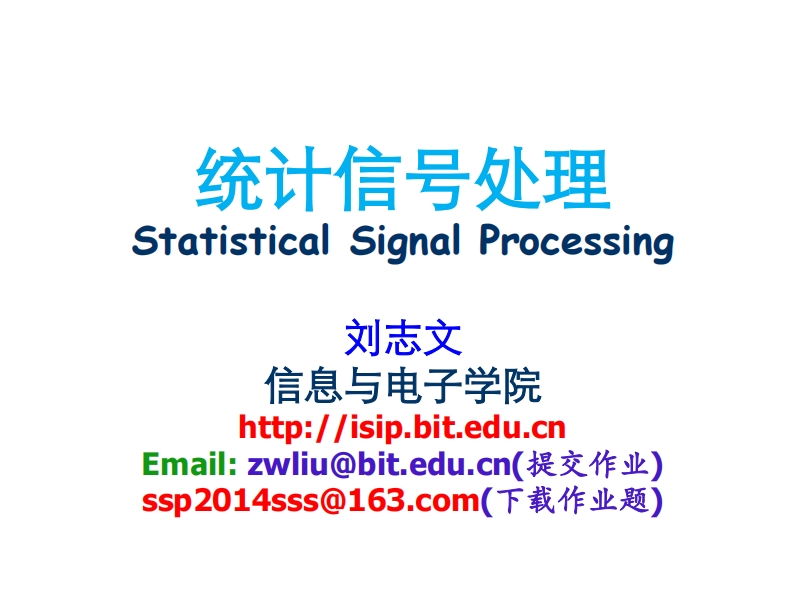 统计信号处理
Statistical Signal Processing

刘志文
信息与电子学院
http://isip.bit.edu.cn
Email: zwliu@bit.edu.cn(提交作业)
ssp2014sss@163.com(下载作业题)